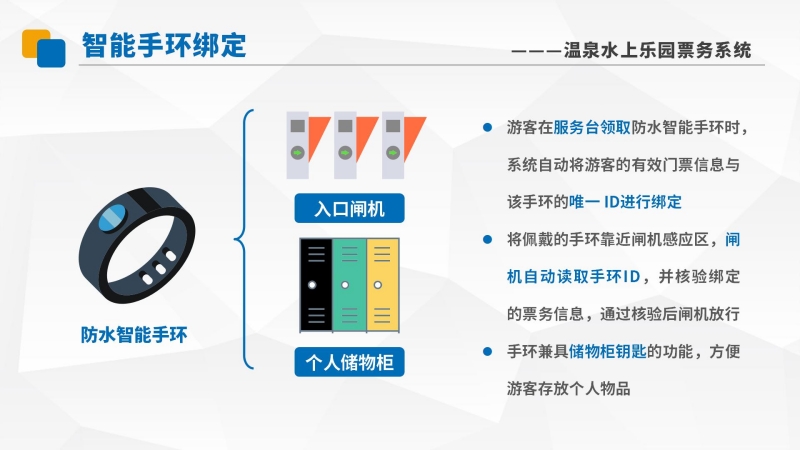 智能手环绑定

———温泉水上乐园票务系统

防水智能手环

入口闸机

个人储物柜

● 游客在服务台领取防水智能手环时，系统自动将游客的有效门票信息与该手环的唯一 ID进行绑定

● 将佩戴的手环靠近闸机感应区，闸机自动读取手环ID，并核验绑定的票务信息，通过核验后闸机放行

● 手环兼具储物柜钥匙的功能，方便游客存放个人物品